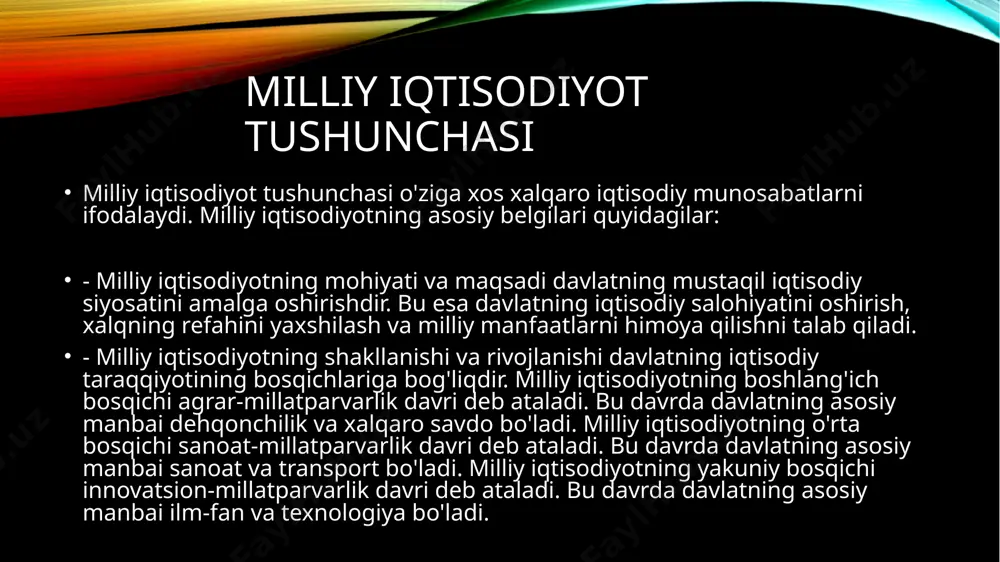 MILLIY IQTISODIYOT TUSHUNCHASI

• Milliy iqtisodiyot tushunchasi o'ziga xos xalqaro iqtisodiy munosabatlarni ifodalaydi. Milliy iqtisodiyotning asosiy belgilari quyidagilar:

• - Milliy iqtisodiyotning mohiyati va maqsadi davlatning mustaqil iqtisodiy siyosatini amalga oshirishdir. Bu esa davlatning iqtisodiy salohiyatini oshirish, xalqning refahini yaxshilash va milliy manfaatlarni himoya qilishni talab qiladi.

• - Milliy iqtisodiyotning shakllanishi va rivojlanishi davlatning iqtisodiy taraqqiyotining bosqichlariga bog'liqdir. Milliy iqtisodiyotning boshlang'ich bosqichi agrar-millatparvarlik davri deb ataladi. Bu davrda davlatning asosiy manbai dehqonchilik va xalqaro savdo bo'ladi. Milliy iqtisodiyotning o'rta bosqichi sanoat-millatparvarlik davri deb ataladi. Bu davrda davlatning asosiy manbai sanoat va transport bo'ladi. Milliy iqtisodiyotning yakuniy bosqichi innovatsion-millatparvarlik davri deb ataladi. Bu davrda davlatning asosiy manbai ilm-fan va texnologiya bo'ladi.

FaylHub.uz